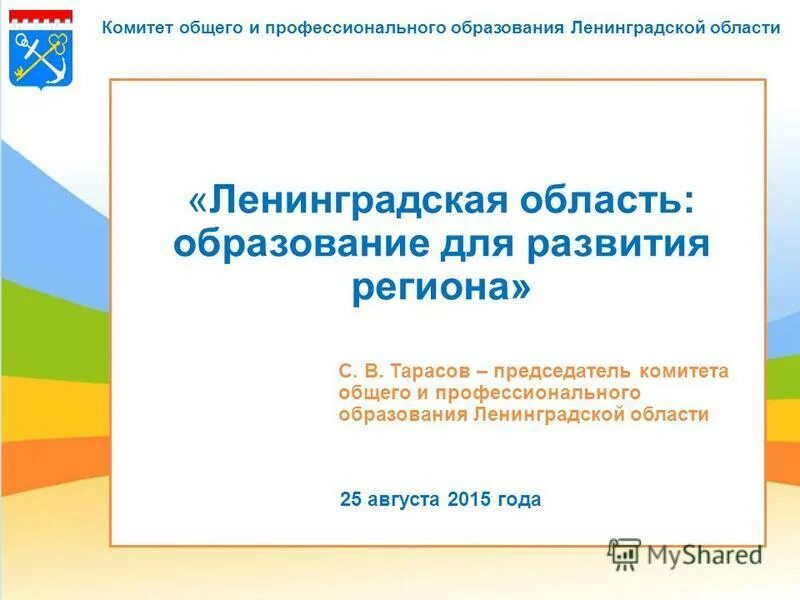 Комитет общего и профессионального образования Ленинградской области

«Ленинградская область: образование для развития региона»

С. В. Тарасов – председатель комитета общего и профессионального образования Ленинградской области

25 августа 2015 года

MyShared